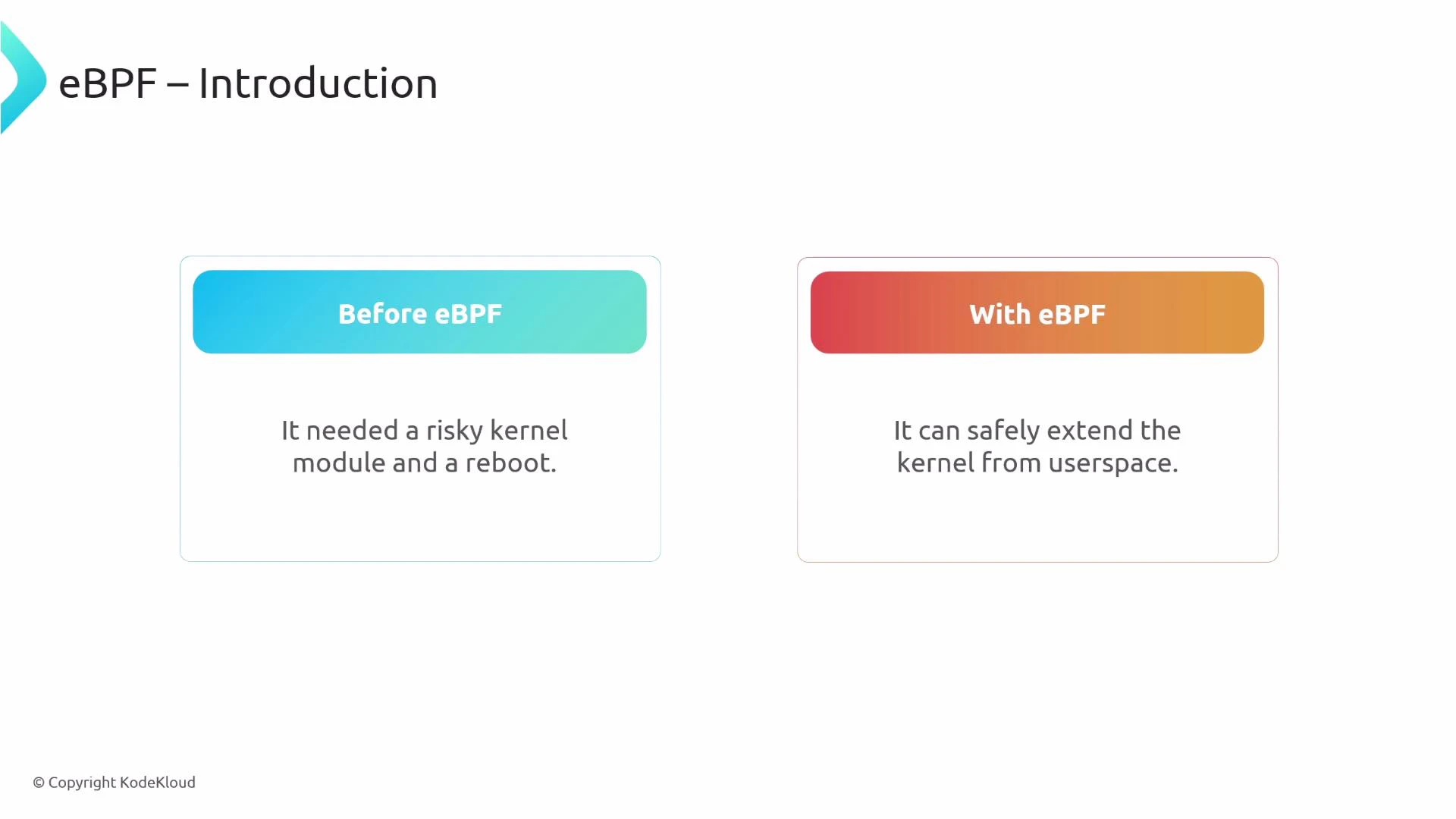 eBPF – Introduction

Before eBPF

It needed a risky kernel module and a reboot.

With eBPF

It can safely extend the kernel from userspace.

© Copyright KodeKloud